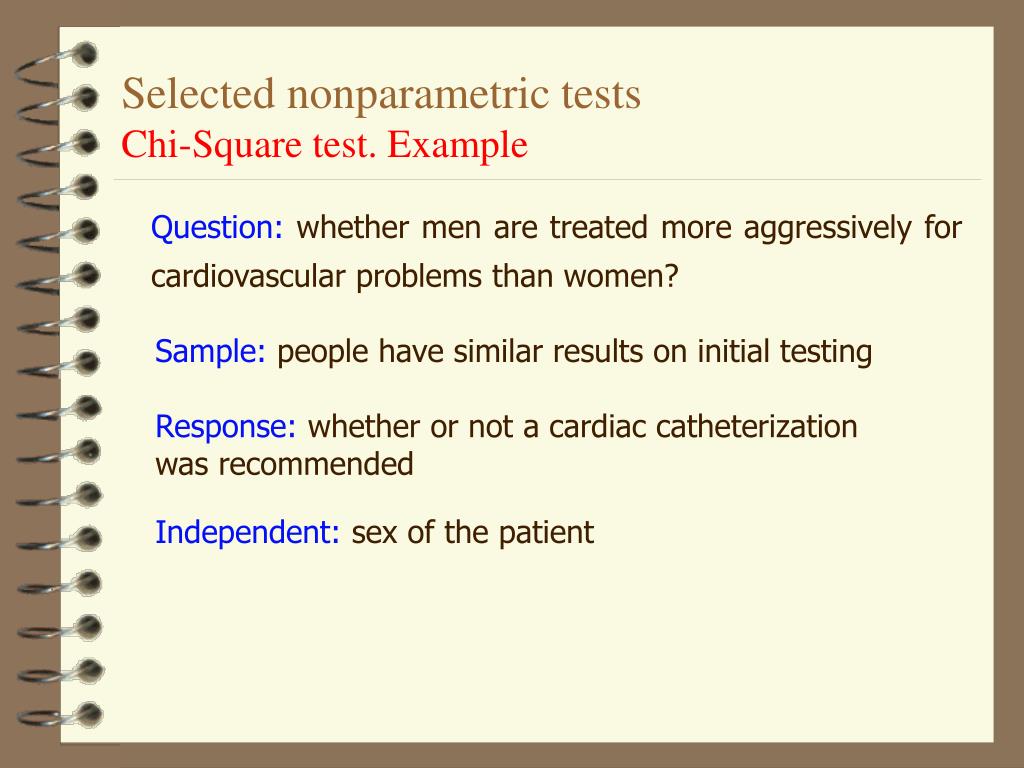 Selected nonparametric tests
Chi-Square test. Example

Question: whether men are treated more aggressively for cardiovascular problems than women?

Sample: people have similar results on initial testing

Response: whether or not a cardiac catheterization was recommended

Independent: sex of the patient